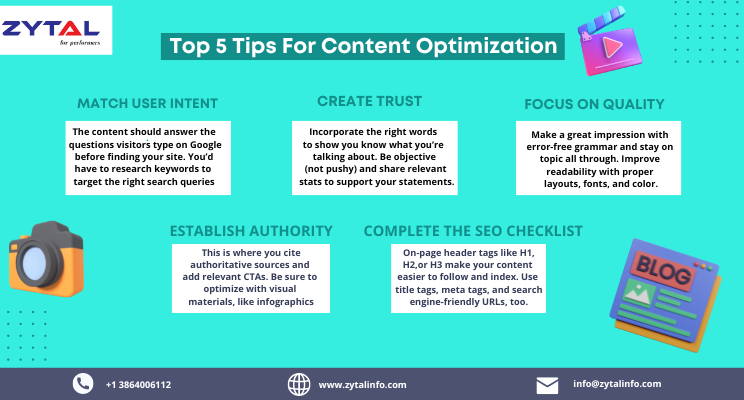 ZYTAL
for performers

Top 5 Tips For Content Optimization

MATCH USER INTENT

The content should answer the questions visitors type on Google before finding your site. You'd have to research keywords to target the right search queries

CREATE TRUST

Incorporate the right words to show you know what you're talking about. Be objective (not pushy) and share relevant stats to support your statements.

FOCUS ON QUALITY

Make a great impression with error-free grammar and stay on topic all through. Improve readability with proper layouts, fonts, and color.

ESTABLISH AUTHORITY

This is where you cite authoritative sources and add relevant CTAs. Be sure to optimize with visual materials, like infographics

COMPLETE THE SEO CHECKLIST

On-page header tags like H1, H2,or H3 make your content easier to follow and index. Use title tags, meta tags, and search engine-friendly URLs, too.

BLOG

+1 3864006112

www.zytalinfo.com

info@zytalinfo.com